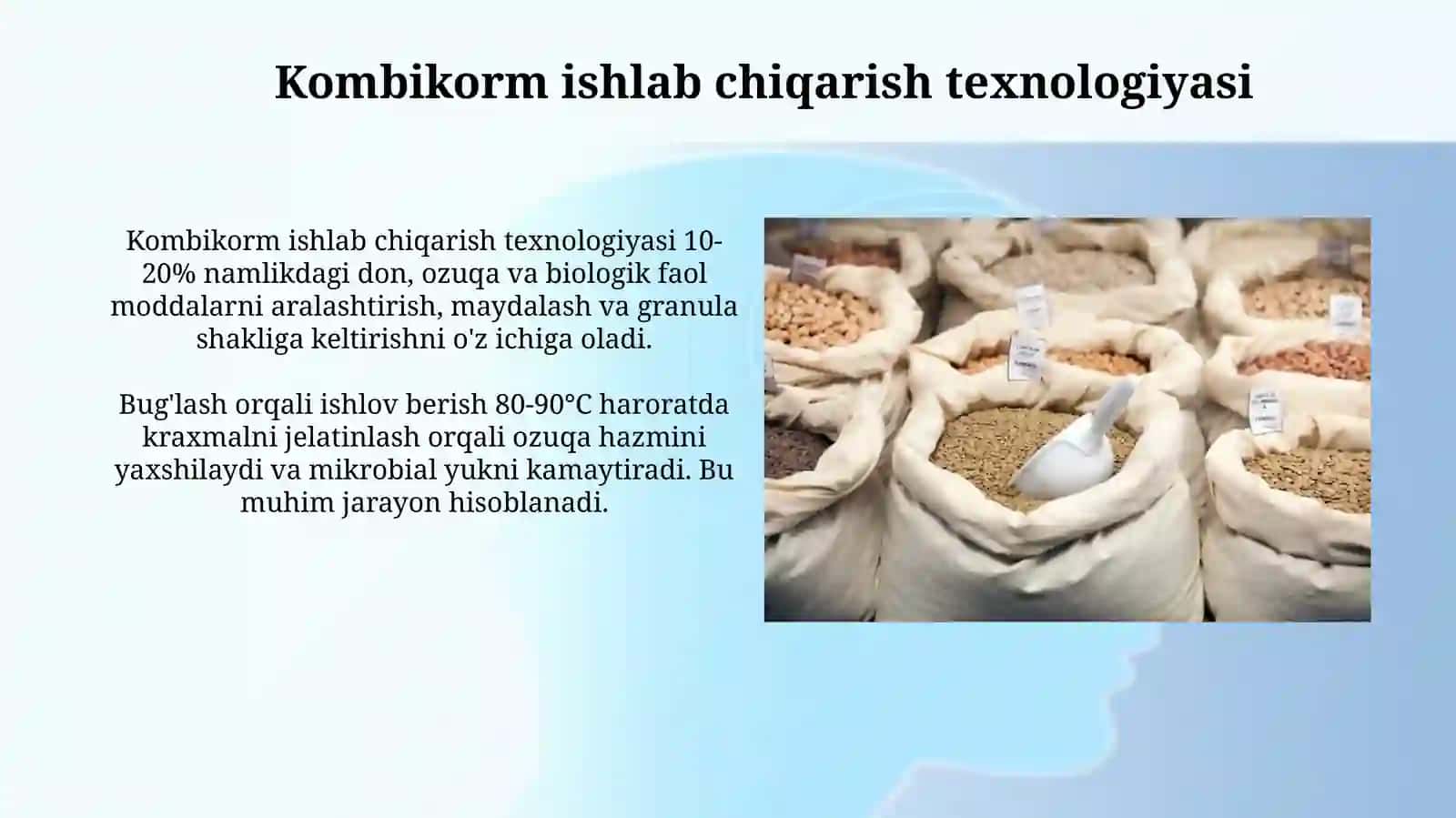 Kombikorm ishlab chiqarish texnologiyasi

Kombikorm ishlab chiqarish texnologiyasi 10-20% namlikdagi don, ozuqa va biologik faol moddalarni aralashtirish, maydalash va granula shakliga keltirishni o'z ichiga oladi.

Bug'lash orqali ishlov berish 80-90°C haroratda kraxmalni jelatinlash orqali ozuqa hazmini yaxshilaydi va mikrobial yukni kamaytiradi. Bu muhim jarayon hisoblanadi.